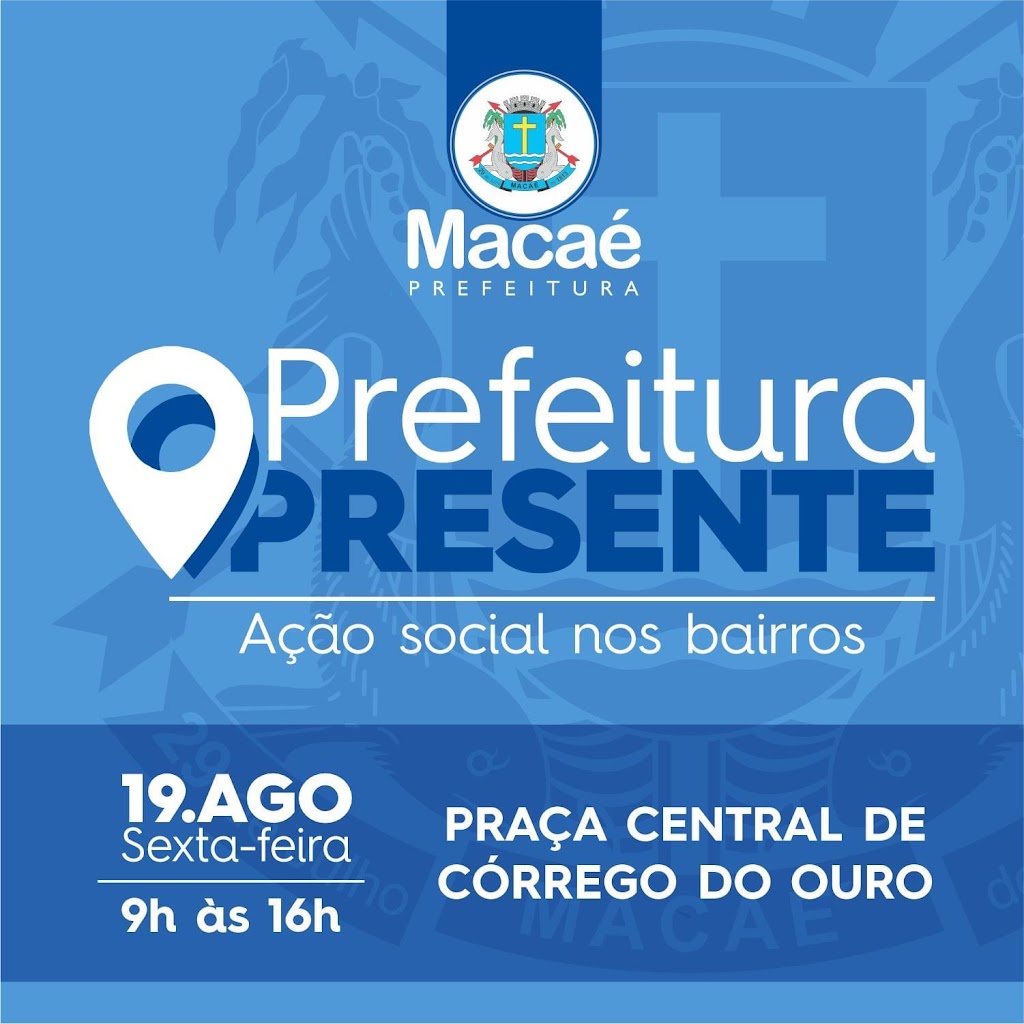 MACAÉ

Macaé
PREFEITURA

Prefeitura
PRESENTE
Ação social nos bairros

19.AGO
Sexta-feira
9h às 16h

PRAÇA CENTRAL DE CÓRREGO DO OURO